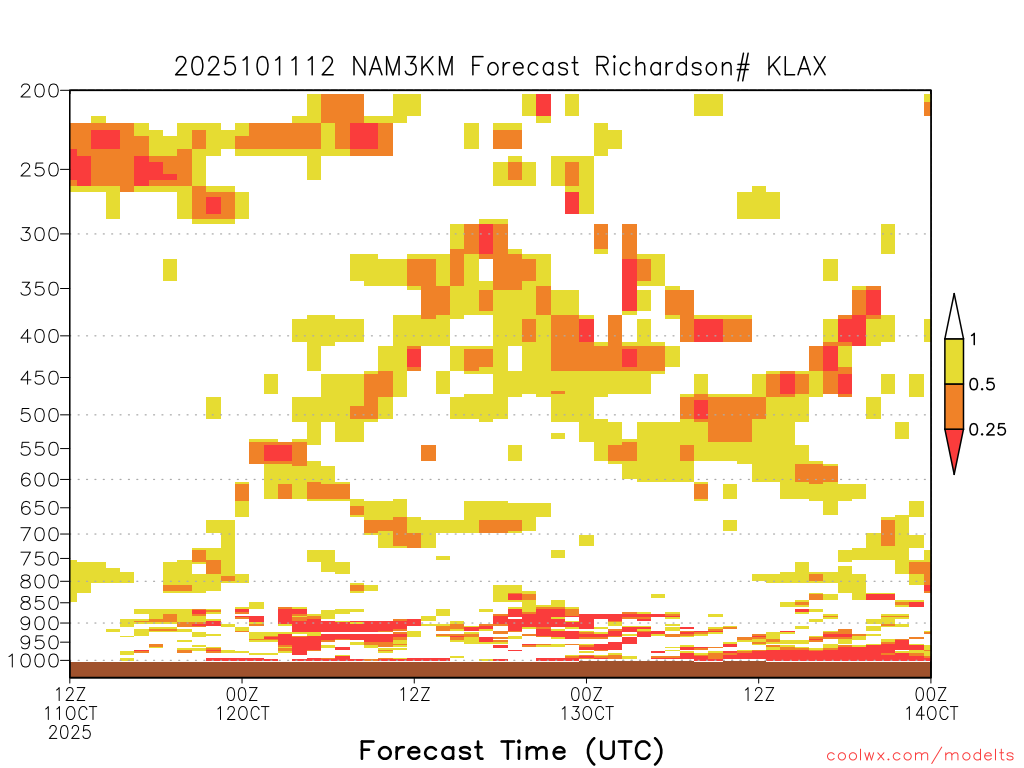 2025101112 NAM3KM Forecast Richardson# KLAX

200
250
300
350
400
450
500
550
600
650
700
750
800
850
900
950
1000

1
0.5
0.25

12Z 11OCT 2025
00Z 12OCT
12Z
00Z 13OCT
12Z
00Z 14OCT

Forecast Time (UTC)

coolwx.com/modelts